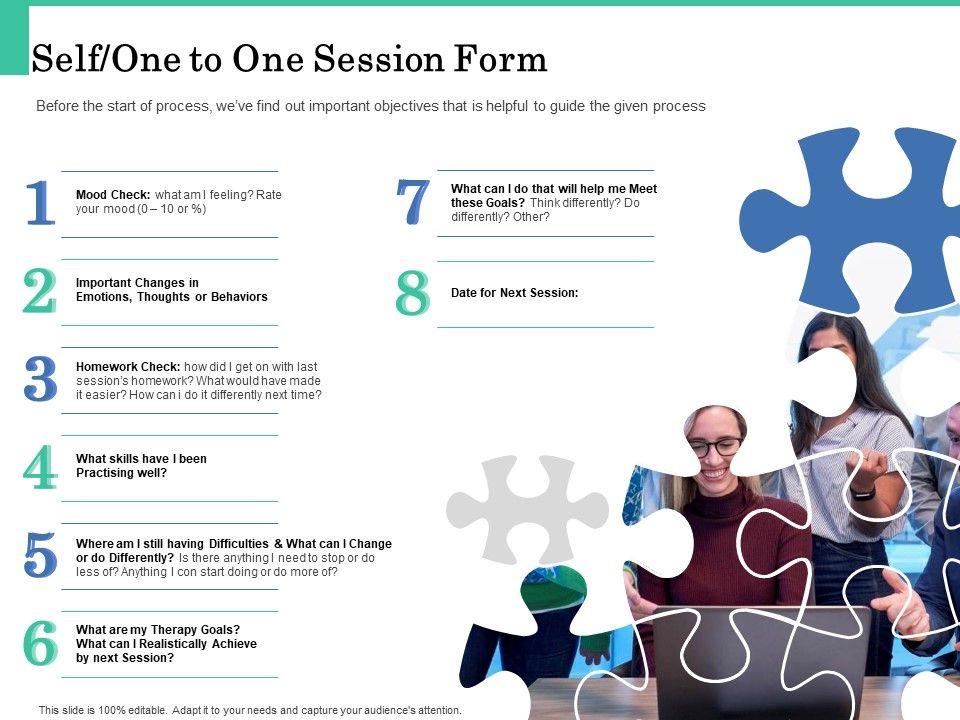 Self/One to One Session Form

Before the start of process, we've find out important objectives that is helpful to guide the given process

1 Mood Check: what am I feeling? Rate your mood (0 – 10 or %)

2 Important Changes in Emotions, Thoughts or Behaviors

3 Homework Check: how did I get on with last session's homework? What would have made it easier? How can i do it differently next time?

4 What skills have I been Practising well?

5 Where am I still having Difficulties & What can I Change or do Differently? Is there anything I need to stop or do less of? Anything I con start doing or do more of?

6 What are my Therapy Goals? What can I Realistically Achieve by next Session?

7 What can I do that will help me Meet these Goals? Think differently? Do differently? Other?

8 Date for Next Session:

This slide is 100% editable. Adapt it to your needs and capture your audience's attention.